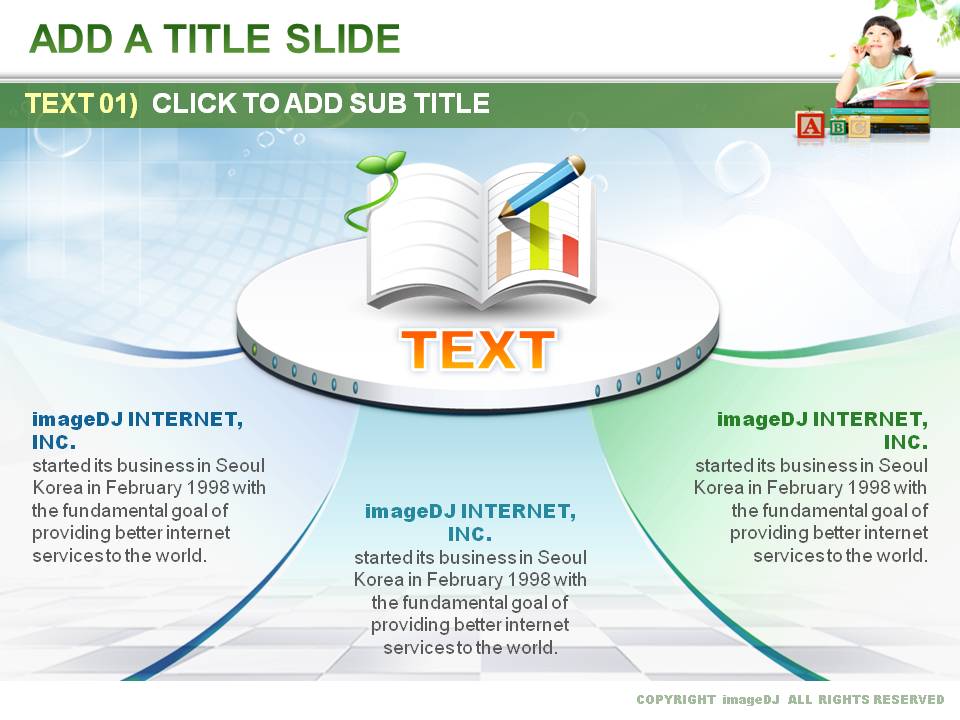 ADD A TITLE SLIDE

TEXT 01) CLICK TO ADD SUB TITLE

A B C

TEXT

imageDJ INTERNET, INC.
started its business in Seoul Korea in February 1998 with the fundamental goal of providing better internet services to the world.

imageDJ INTERNET, INC.
started its business in Seoul Korea in February 1998 with the fundamental goal of providing better internet services to the world.

imageDJ INTERNET, INC.
started its business in Seoul Korea in February 1998 with the fundamental goal of providing better internet services to the world.

COPYRIGHT imageDJ ALL RIGHTS RESERVED